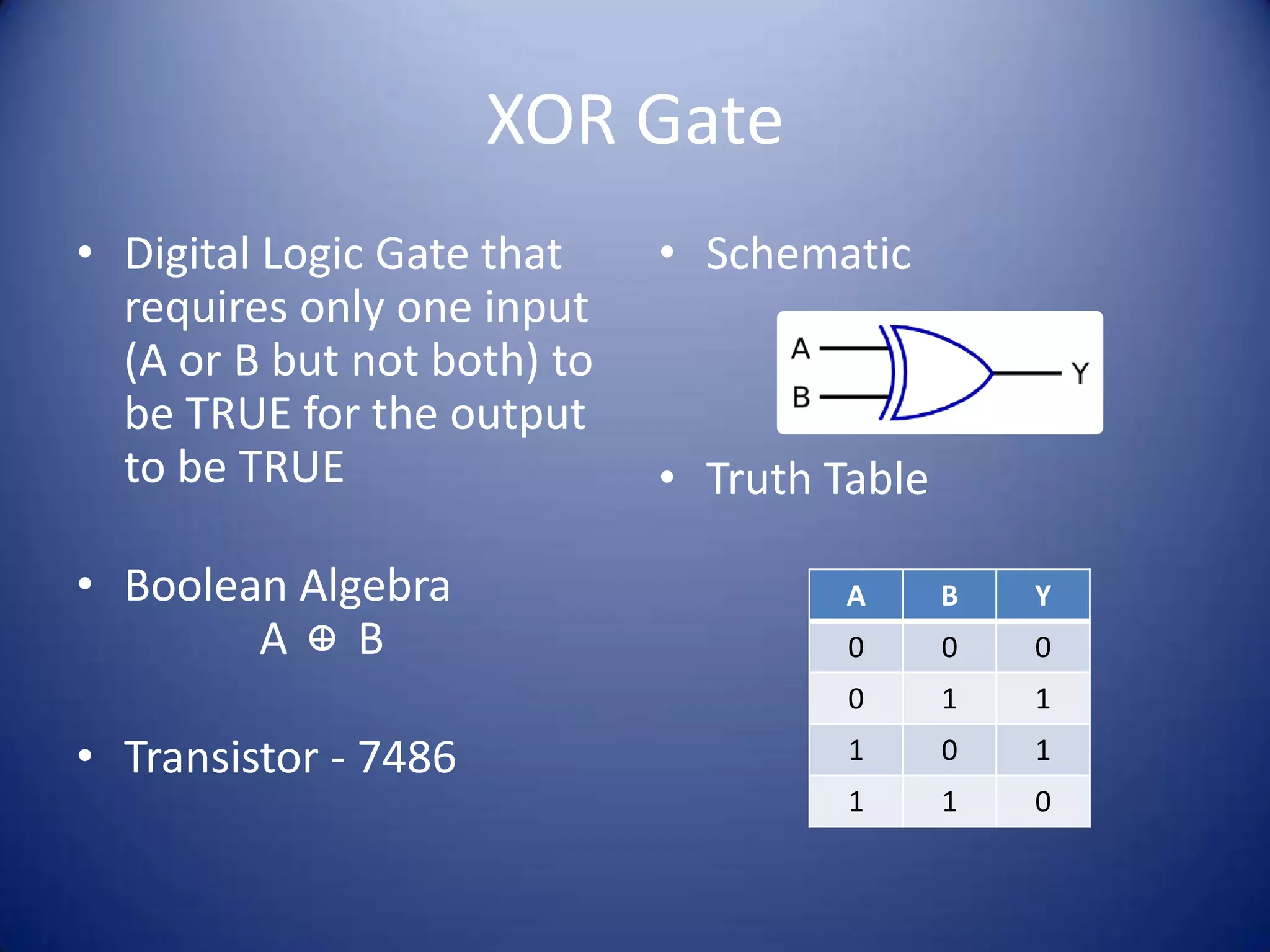 XOR Gate

• Digital Logic Gate that requires only one input (A or B but not both) to be TRUE for the output to be TRUE

• Boolean Algebra
$A \oplus B$

• Transistor - 7486

• Schematic

A
B
Y

• Truth Table

| A | B | Y |
|---|---|---|
| 0 | 0 | 0 |
| 0 | 1 | 1 |
| 1 | 0 | 1 |
| 1 | 1 | 0 |